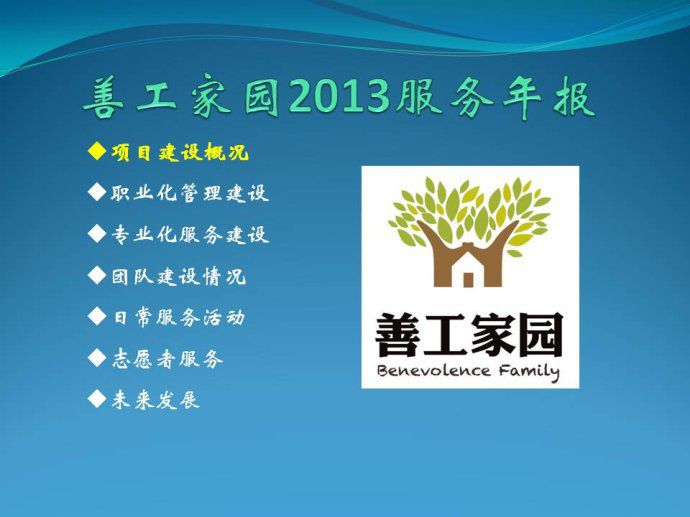 善工家园2013服务年报

◆项目建设概况
◆职业化管理建设
◆专业化服务建设
◆团队建设情况
◆日常服务活动
◆志愿者服务
◆未来发展

善工家园
Benevolence Family